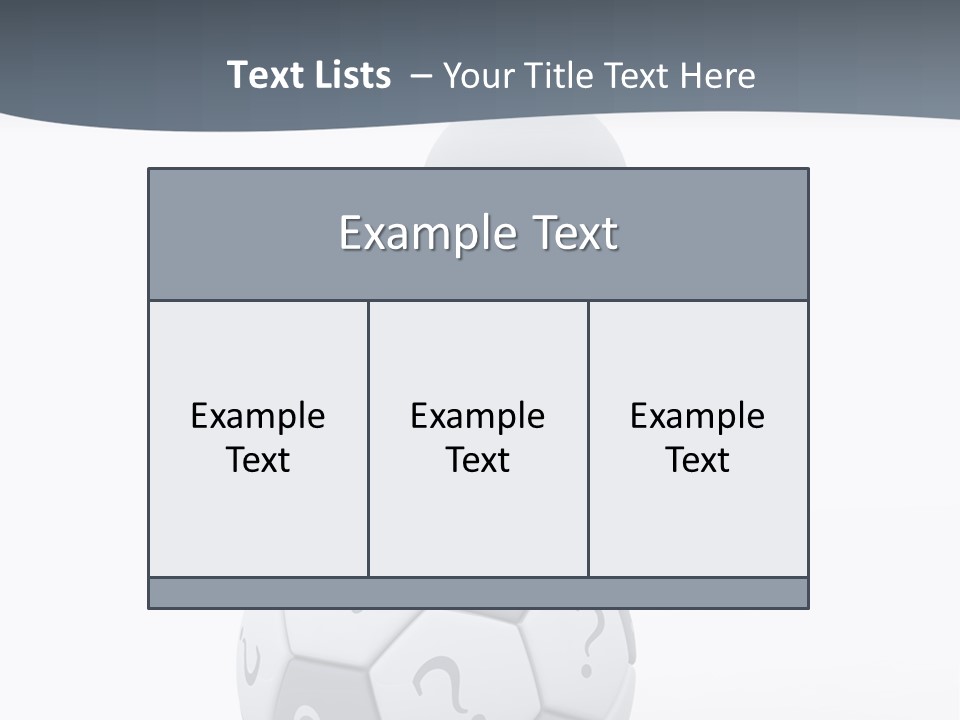 Text Lists – Your Title Text Here

Example Text

Example Text

Example Text

Example Text